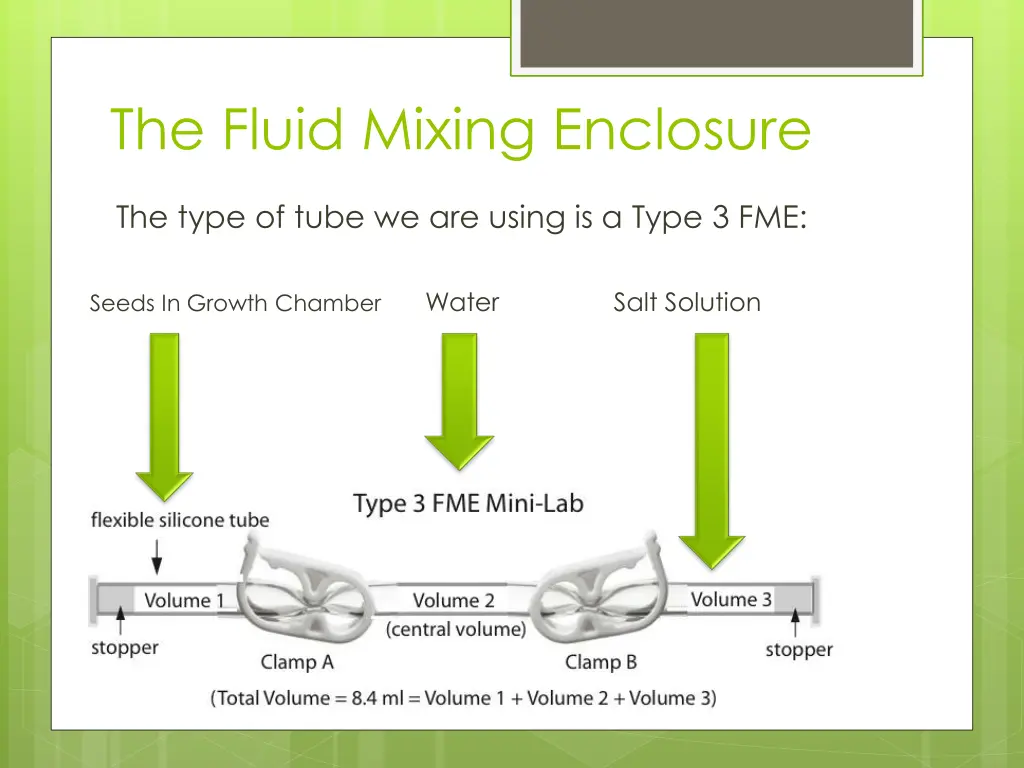 The Fluid Mixing Enclosure

The type of tube we are using is a Type 3 FME:

Seeds In Growth Chamber

Water

Salt Solution

Type 3 FME Mini-Lab

flexible silicone tube

Volume 1

Volume 2

(central volume)

Volume 3

stopper

Clamp A

Clamp B

stopper

(Total Volume = 8.4 ml = Volume 1 + Volume 2 + Volume 3)